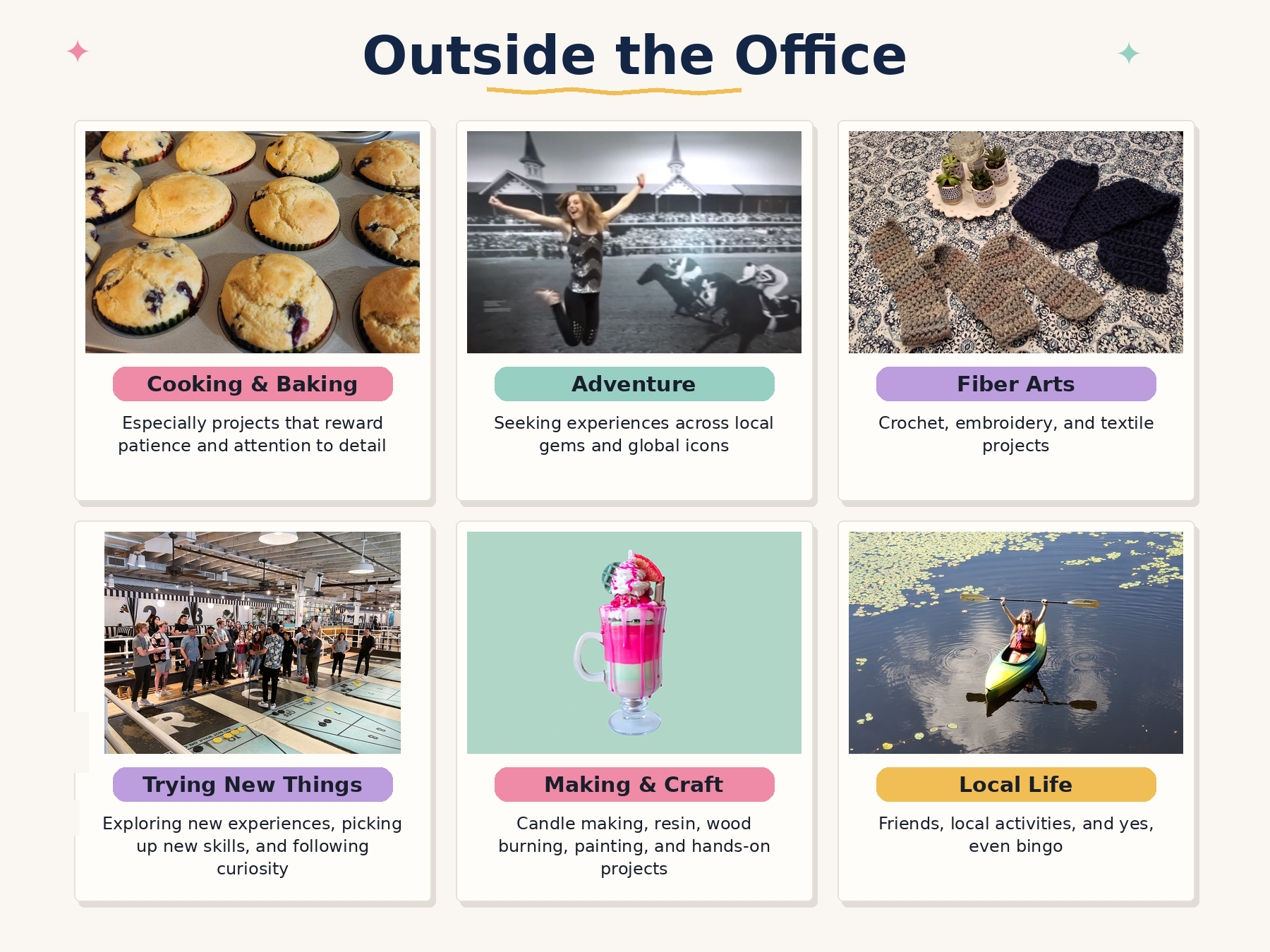 Outside the Office

Cooking & Baking

Especially projects that reward patience and attention to detail

Adventure

Seeking experiences across local gems and global icons

Fiber Arts

Crochet, embroidery, and textile projects

Trying New Things

Exploring new experiences, picking up new skills, and following curiosity

Making & Craft

Candle making, resin, wood burning, painting, and hands-on projects

Local Life

Friends, local activities, and yes, even bingo